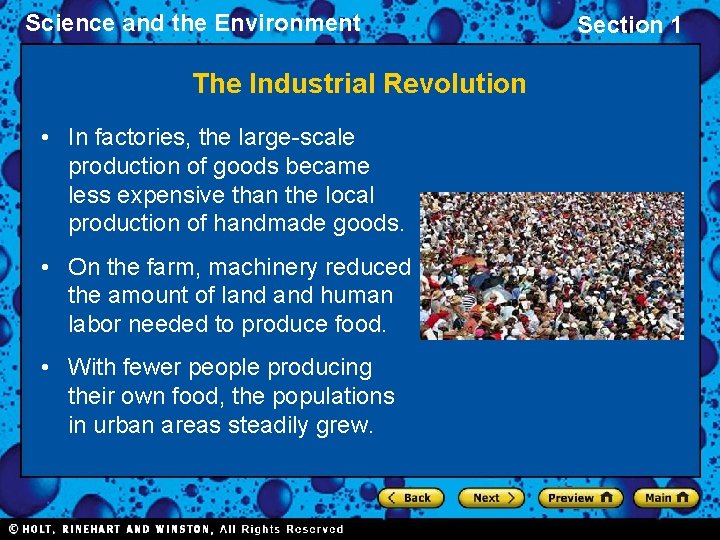 Science and the Environment

Section 1

The Industrial Revolution

• In factories, the large-scale production of goods became less expensive than the local production of handmade goods.

• On the farm, machinery reduced the amount of land and human labor needed to produce food.

• With fewer people producing their own food, the populations in urban areas steadily grew.

Back

Next

Preview

Main

© HOLT, RINEHART AND WINSTON, All Rights Reserved